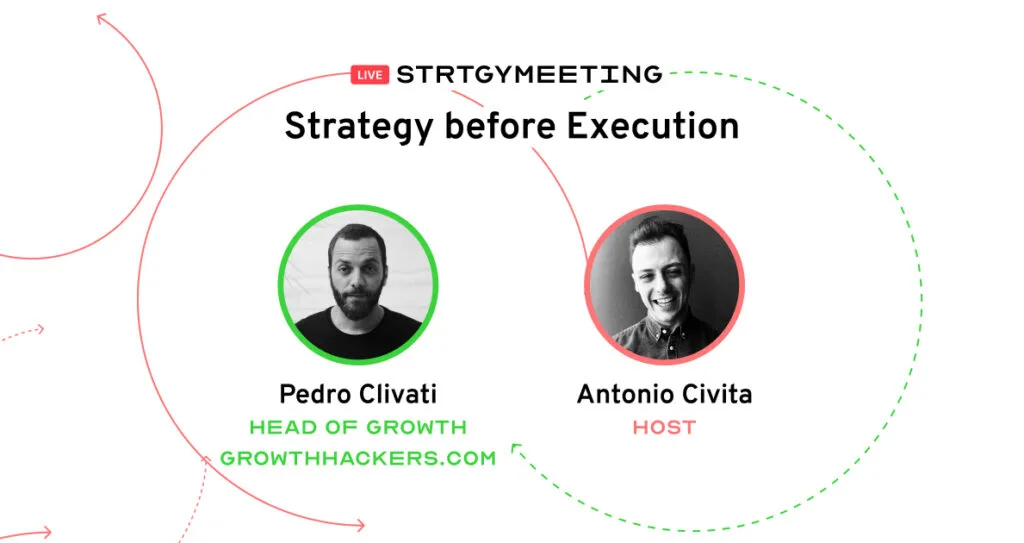 LIVE STRTGYMEETING

Strategy before Execution

Pedro Clivati
HEAD OF GROWTH
GROWTHHACKERS.COM

Antonio Civita
HOST